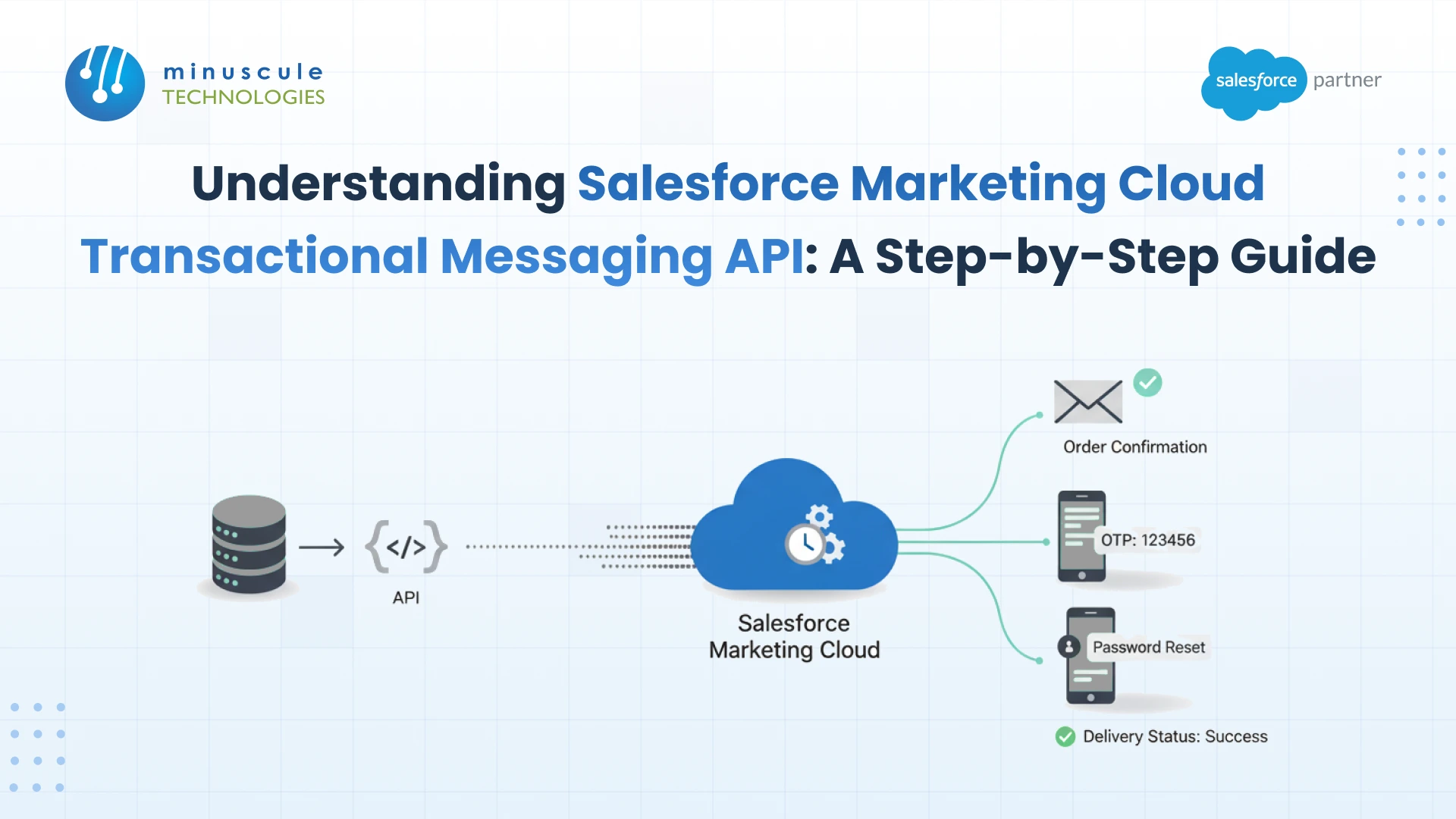 minuscule
TECHNOLOGIES

salesforce partner

Understanding Salesforce Marketing Cloud Transactional Messaging API: A Step-by-Step Guide

</>

API

Salesforce Marketing Cloud

Order Confirmation

OTP: 123456

Password Reset

Delivery Status: Success